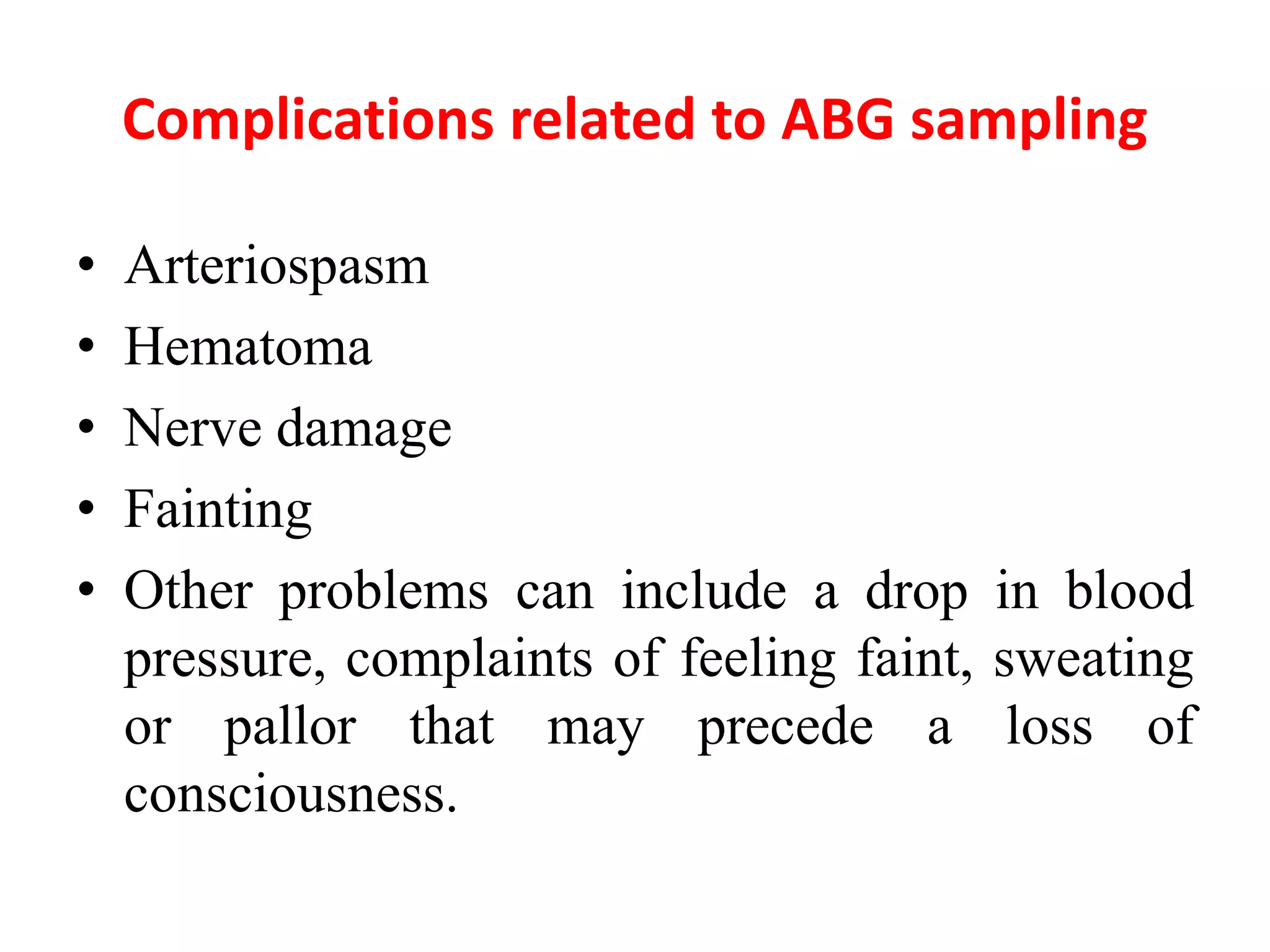 Complications related to ABG sampling

• Arteriospasm
• Hematoma
• Nerve damage
• Fainting
• Other problems can include a drop in blood pressure, complaints of feeling faint, sweating or pallor that may precede a loss of consciousness.